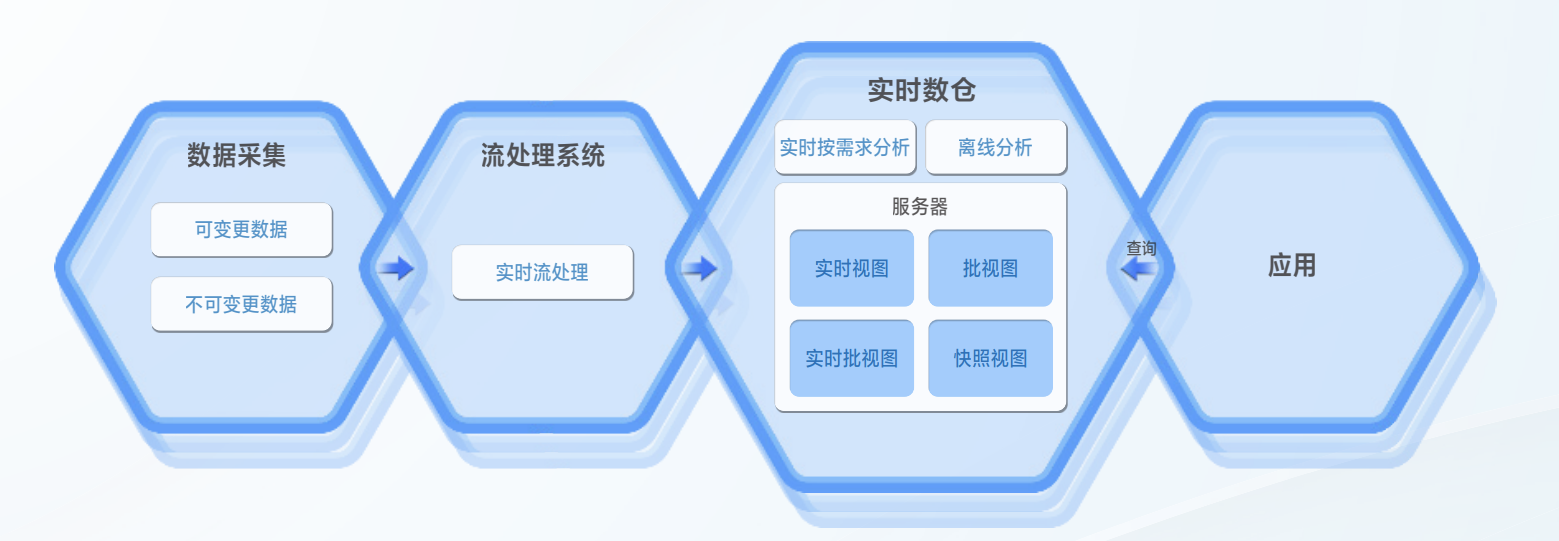 数据采集

可变更数据

不可变更数据

流处理系统

实时流处理

实时数仓

实时按需求分析

离线分析

服务器

实时视图

批视图

实时批视图

快照视图

查询

应用